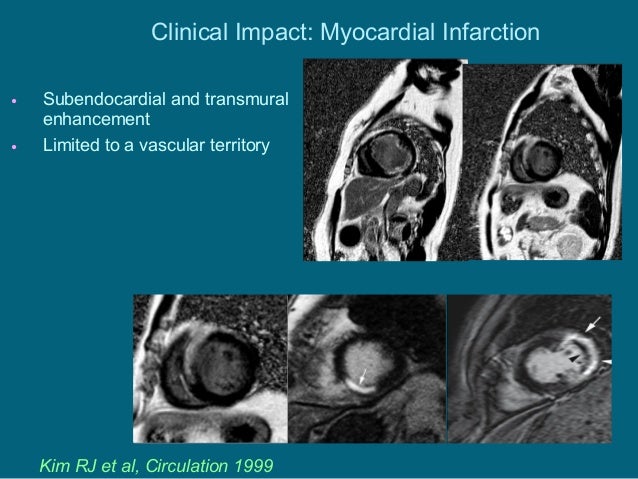 Clinical Impact: Myocardial Infarction

• Subendocardial and transmural enhancement
• Limited to a vascular territory

Kim RJ et al, Circulation 1999